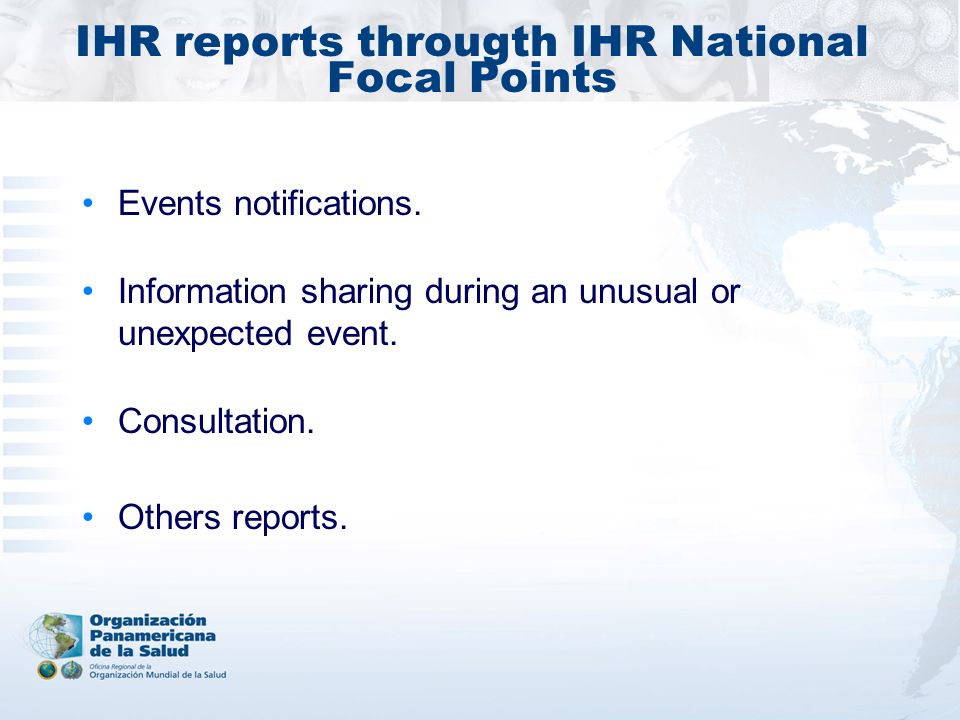 IHR reports through IHR National Focal Points

• Events notifications.

• Information sharing during an unusual or unexpected event.

• Consultation.

• Others reports.

Organización Panamericana de la Salud
Oficina Regional de la Organización Mundial de la Salud